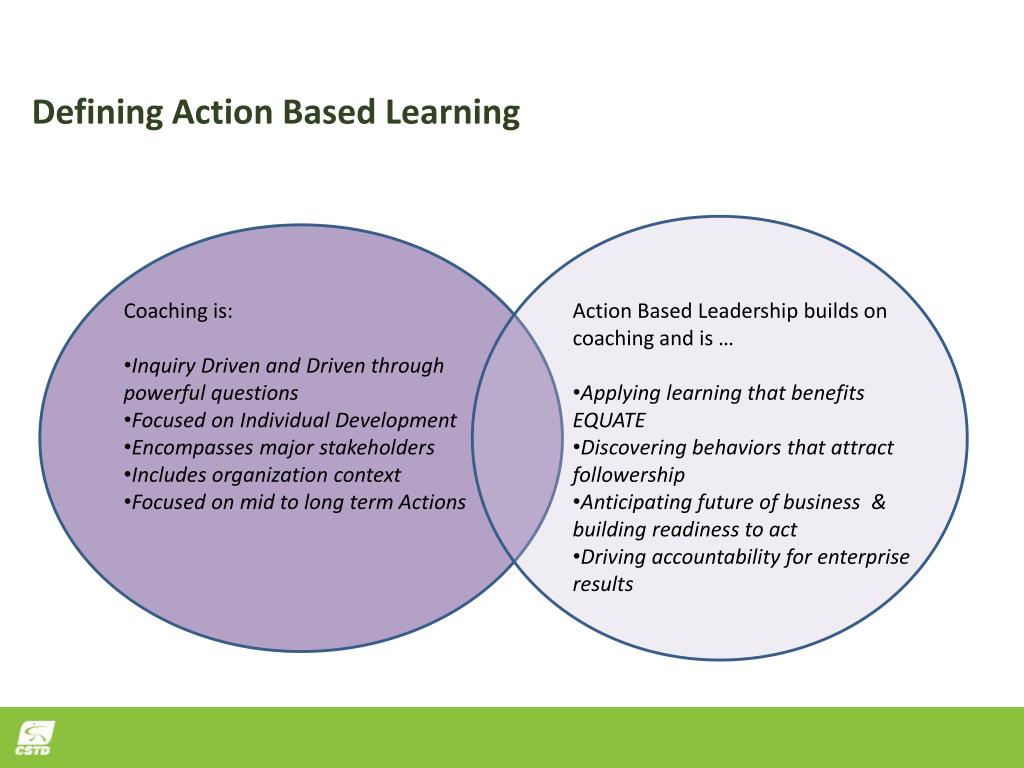 Defining Action Based Learning

Coaching is:

•Inquiry Driven and Driven through powerful questions
•Focused on Individual Development
•Encompasses major stakeholders
•Includes organization context
•Focused on mid to long term Actions

Action Based Leadership builds on coaching and is …

•Applying learning that benefits EQUATE
•Discovering behaviors that attract followership
•Anticipating future of business & building readiness to act
•Driving accountability for enterprise results

CSTD